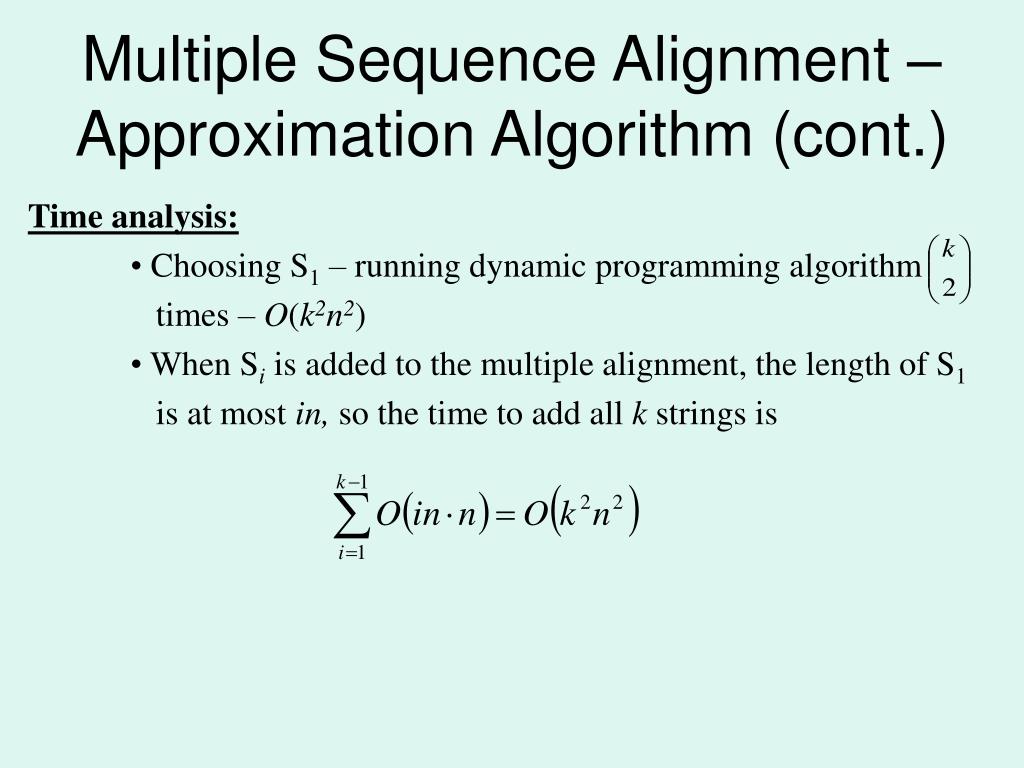 Multiple Sequence Alignment – Approximation Algorithm (cont.)

Time analysis:

• Choosing $S_1$ – running dynamic programming algorithm $\binom{k}{2}$ times – $O(k^2n^2)$

• When $S_i$ is added to the multiple alignment, the length of $S_1$ is at most $in$, so the time to add all $k$ strings is

$\sum_{i=1}^{k-1} O(in \cdot n) = O(k^2n^2)$